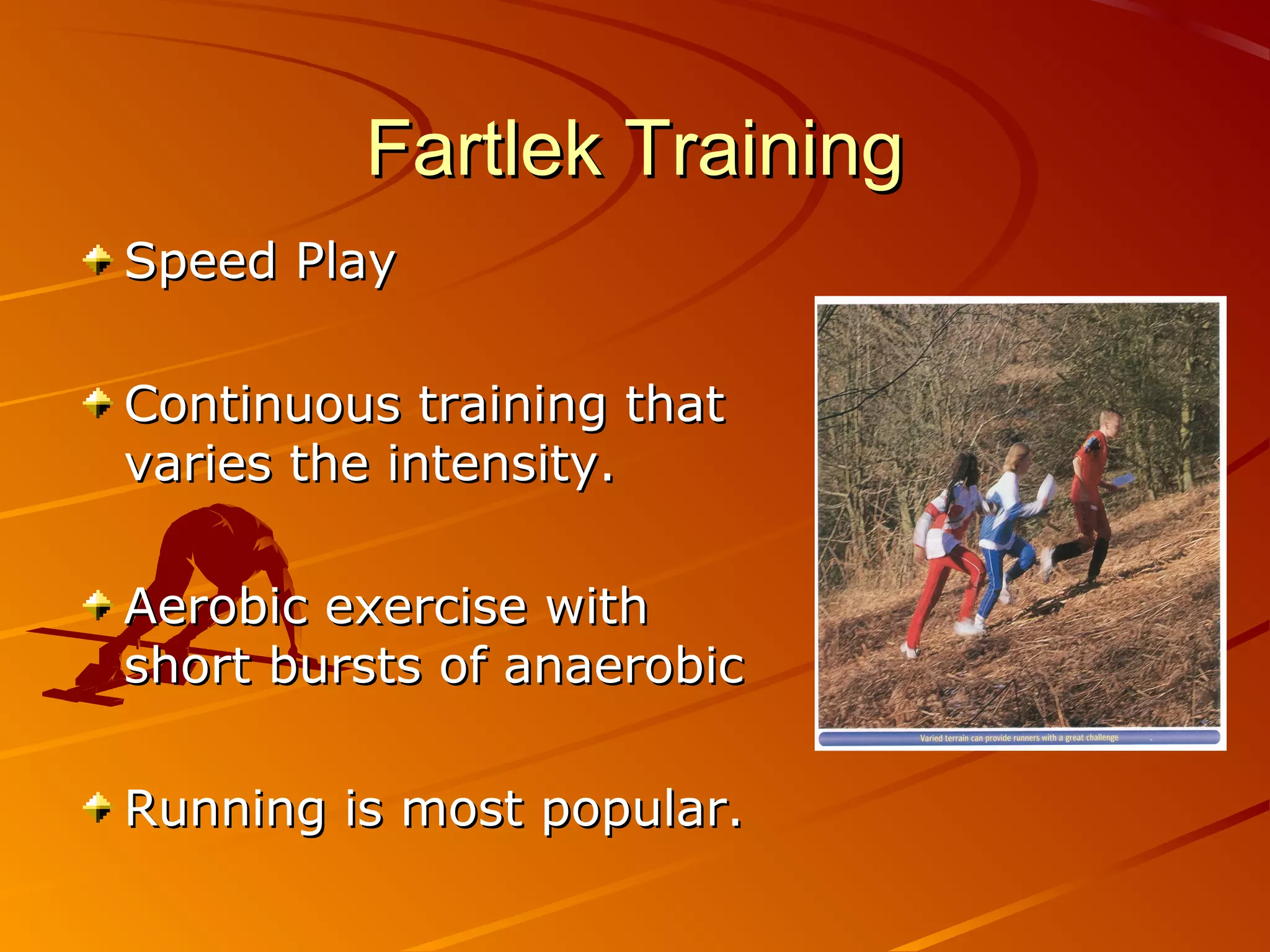 Fartlek Training

Speed Play

Continuous training that varies the intensity.

Aerobic exercise with short bursts of anaerobic

Running is most popular.

Varied terrain can provide runners with a great challenge